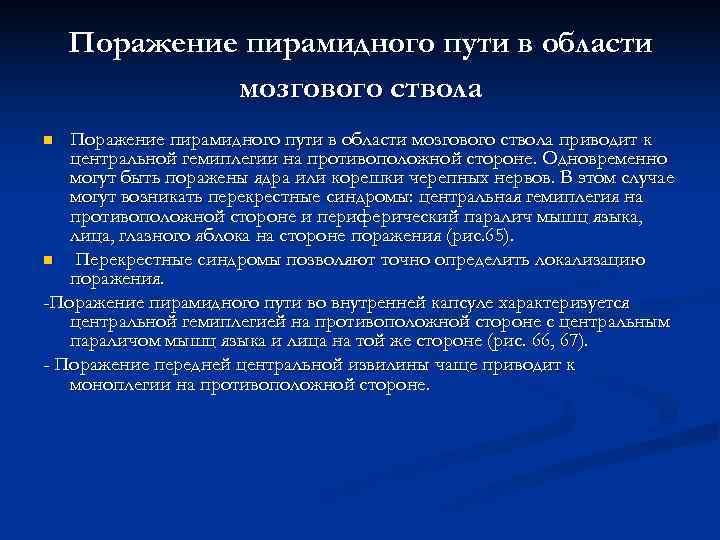 Поражение пирамидного пути в области мозгового ствола

Поражение пирамидного пути в области мозгового ствола приводит к центральной гемиплегии на противоположной стороне. Одновременно могут быть поражены ядра или корешки черепных нервов. В этом случае могут возникать перекрестные синдромы: центральная гемиплегия на противоположной стороне и периферический паралич мышц языка, лица, глазного яблока на стороне поражения (рис.65).

Перекрестные синдромы позволяют точно определить локализацию поражения.

-Поражение пирамидного пути во внутренней капсуле характеризуется центральной гемиплегией на противоположной стороне с центральным параличом мышц языка и лица на той же стороне (рис. 66, 67).

- Поражение передней центральной извилины чаще приводит к моноплегии на противоположной стороне.